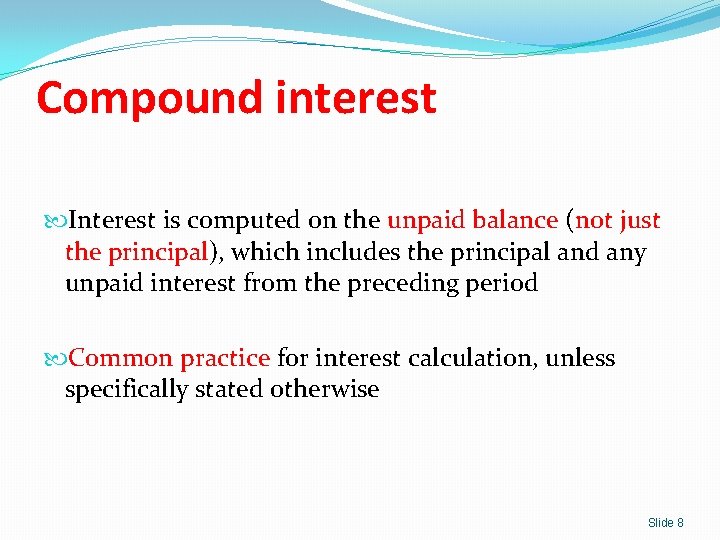 Compound interest

Interest is computed on the unpaid balance (not just the principal), which includes the principal and any unpaid interest from the preceding period

Common practice for interest calculation, unless specifically stated otherwise

Slide 8